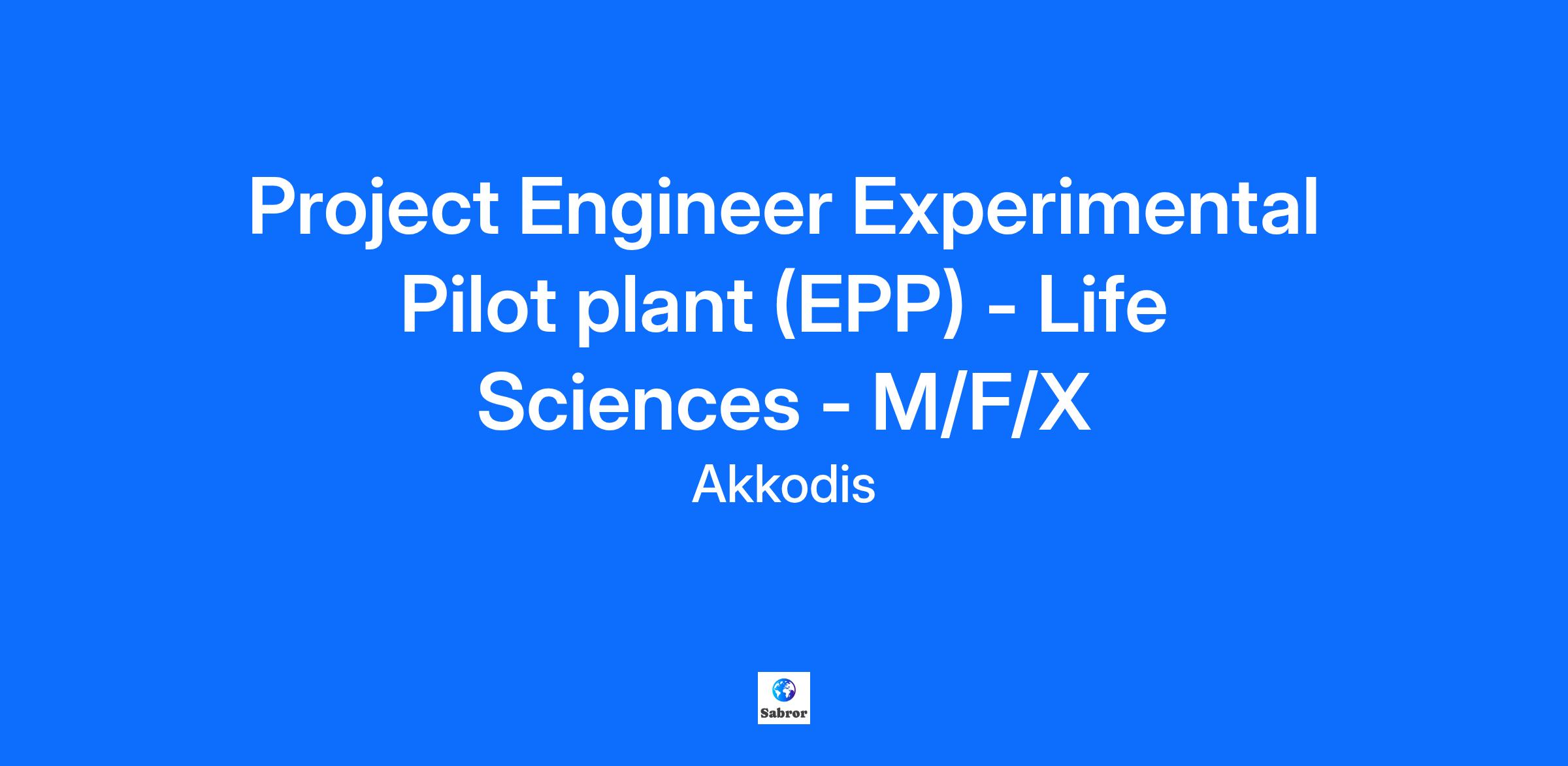 Project Engineer Experimental Pilot plant (EPP) - Life Sciences - M/F/X

Akkodis

Sabror